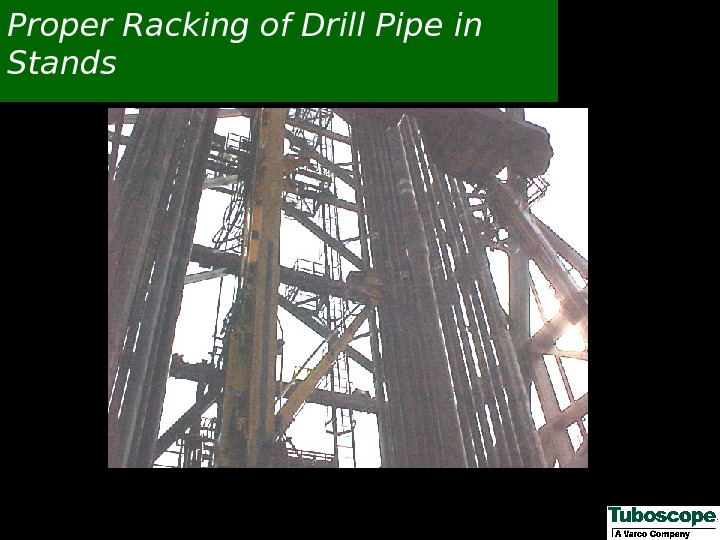 Proper Racking of Drill Pipe in Stands

Tuboscope
A Varco Company